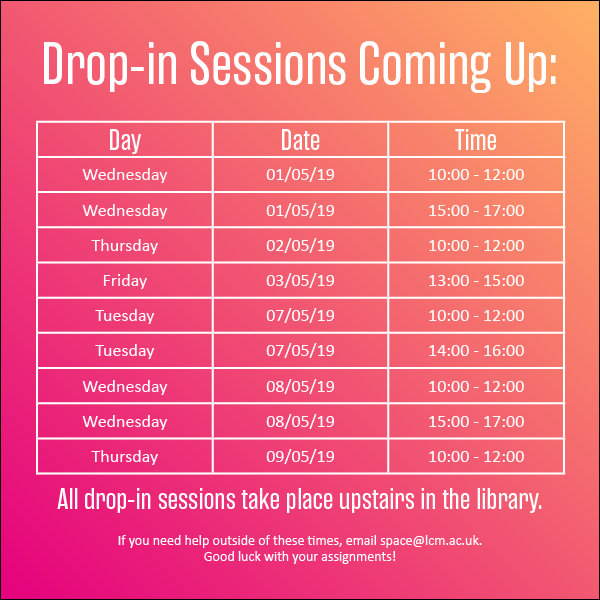 Drop-in Sessions Coming Up:

| Day | Date | Time |
|---|---|---|
| Wednesday | 01/05/19 | 10:00 - 12:00 |
| Wednesday | 01/05/19 | 15:00 - 17:00 |
| Thursday | 02/05/19 | 10:00 - 12:00 |
| Friday | 03/05/19 | 13:00 - 15:00 |
| Tuesday | 07/05/19 | 10:00 - 12:00 |
| Tuesday | 07/05/19 | 14:00 - 16:00 |
| Wednesday | 08/05/19 | 10:00 - 12:00 |
| Wednesday | 08/05/19 | 15:00 - 17:00 |
| Thursday | 09/05/19 | 10:00 - 12:00 |

All drop-in sessions take place upstairs in the library.

If you need help outside of these times, email space@lcm.ac.uk.
Good luck with your assignments!